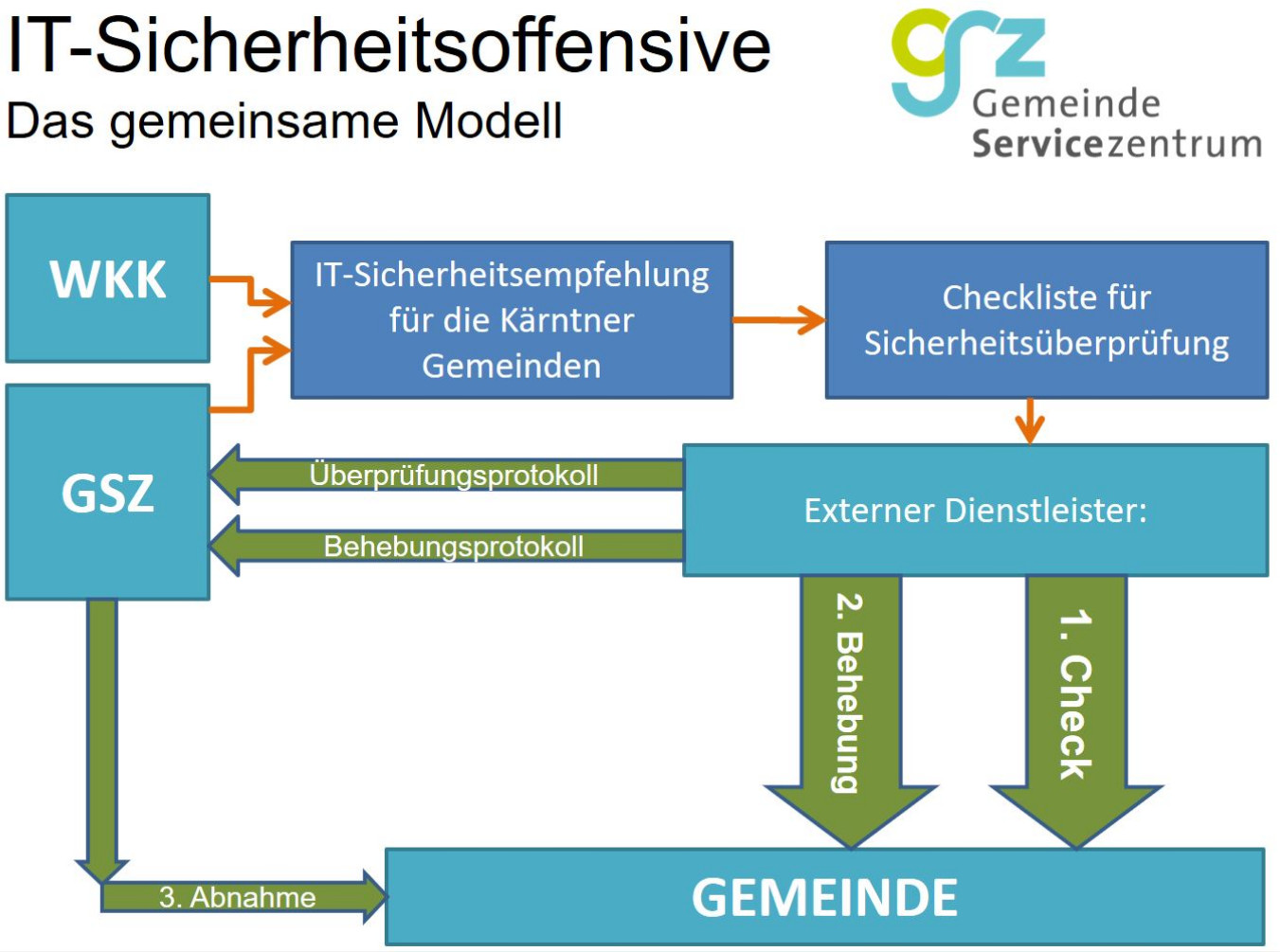 IT-Sicherheitsoffensive
Das gemeinsame Modell

gsz Gemeinde Servicezentrum

WKK

IT-Sicherheitsempfehlung für die Kärntner Gemeinden

Checkliste für Sicherheitsüberprüfung

GSZ

Überprüfungsprotokoll

Behebungsprotokoll

Externer Dienstleister:

2. Behebung

1. Check

3. Abnahme

GEMEINDE